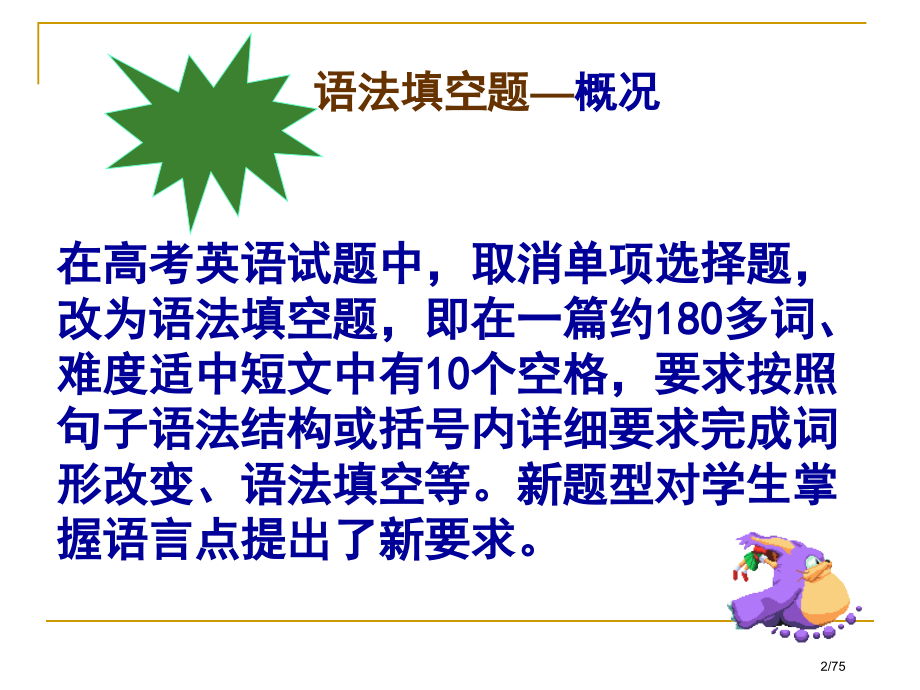 语法填空题—概况

在高考英语试题中，取消单项选择题，改为语法填空题，即在一篇约180多词、难度适中短文中有10个空格，要求按照句子语法结构或括号内详细要求完成词形改变、语法填空等。新题型对学生掌握语言点提出了新要求。

2/75